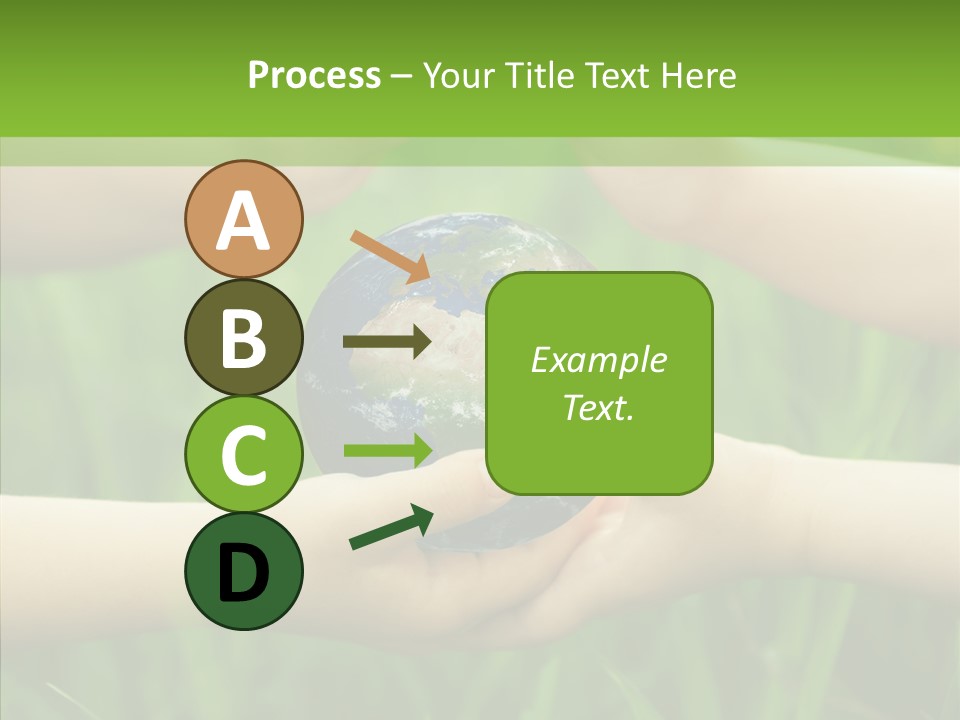 Process – Your Title Text Here

A

B

C

D

Example Text.